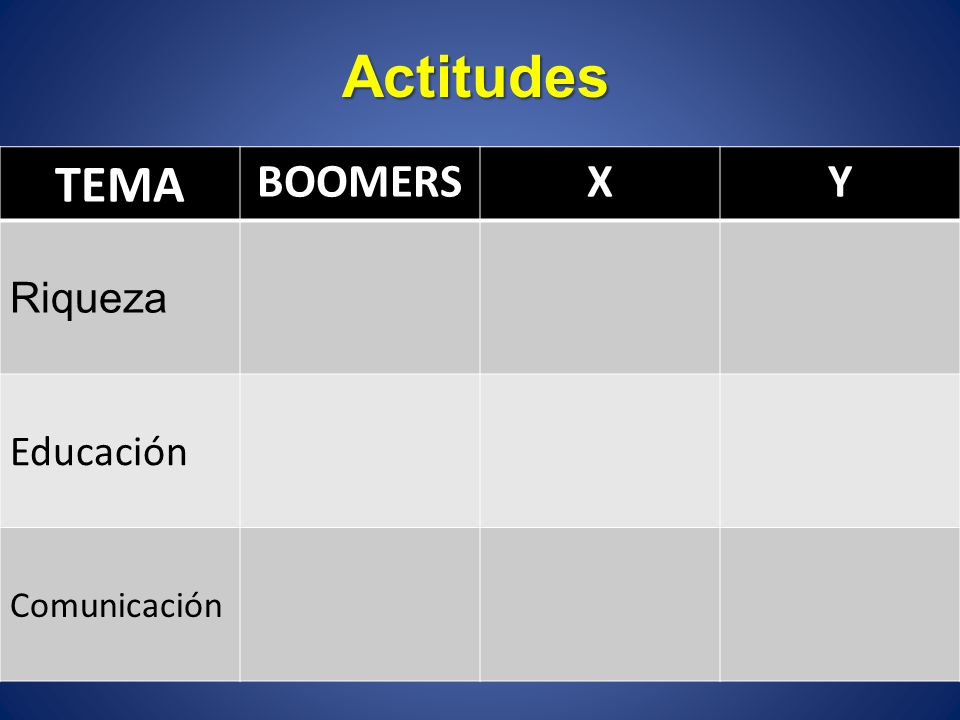 Actitudes

| TEMA | BOOMERS | X | Y |
|---|---|---|---|
| Riqueza | | | |
| Educación | | | |
| Comunicación | | | |